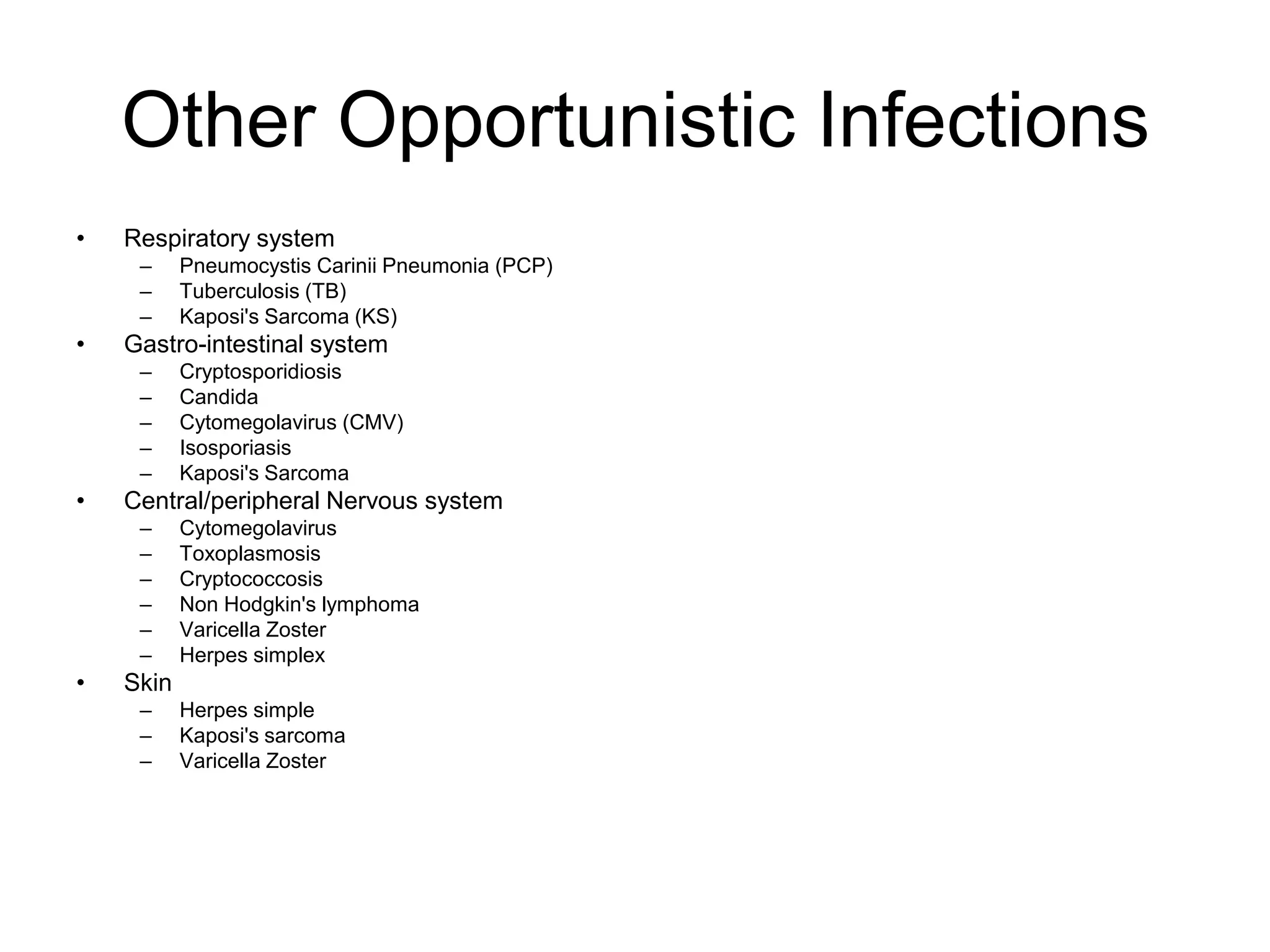 Other Opportunistic Infections

• Respiratory system
  – Pneumocystis Carinii Pneumonia (PCP)
  – Tuberculosis (TB)
  – Kaposi's Sarcoma (KS)
• Gastro-intestinal system
  – Cryptosporidiosis
  – Candida
  – Cytomegolavirus (CMV)
  – Isosporiasis
  – Kaposi's Sarcoma
• Central/peripheral Nervous system
  – Cytomegolavirus
  – Toxoplasmosis
  – Cryptococcosis
  – Non Hodgkin's lymphoma
  – Varicella Zoster
  – Herpes simplex
• Skin
  – Herpes simple
  – Kaposi's sarcoma
  – Varicella Zoster